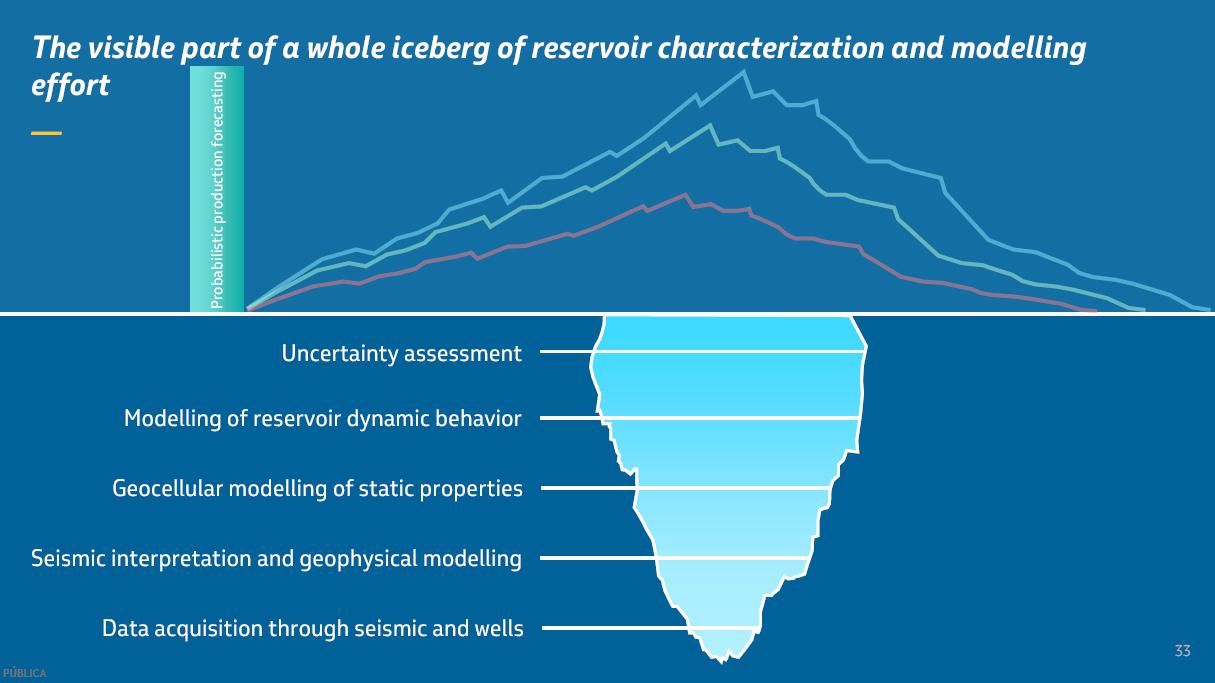 The visible part of a whole iceberg of reservoir characterization and modelling effort

Probabilistic production forecasting

Uncertainty assessment

Modelling of reservoir dynamic behavior

Geocellular modelling of static properties

Seismic interpretation and geophysical modelling

Data acquisition through seismic and wells

33

PÚBLICA